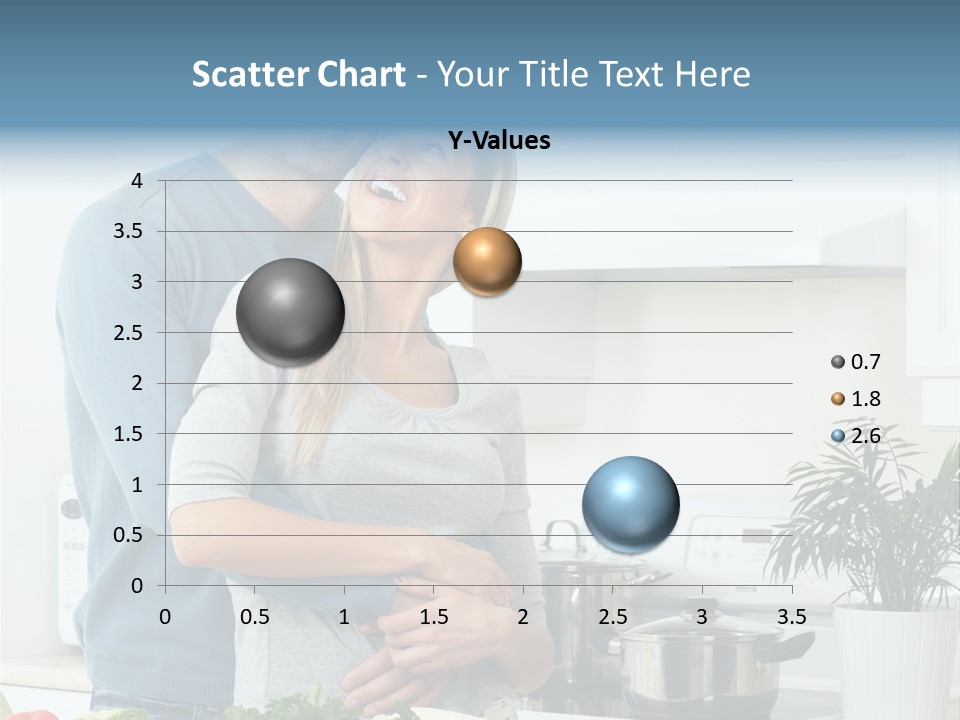 Scatter Chart - Your Title Text Here

Y-Values

4
3.5
3
2.5
2
1.5
1
0.5
0

0 0.5 1 1.5 2 2.5 3 3.5

0.7
1.8
2.6